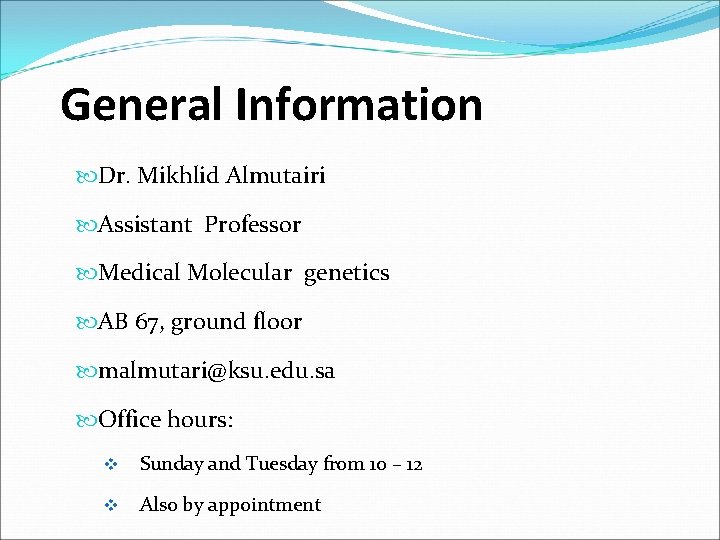 General Information

Dr. Mikhlid Almutairi

Assistant Professor

Medical Molecular genetics

AB 67, ground floor

malmutari@ksu.edu.sa

Office hours:

Sunday and Tuesday from 10 – 12

Also by appointment